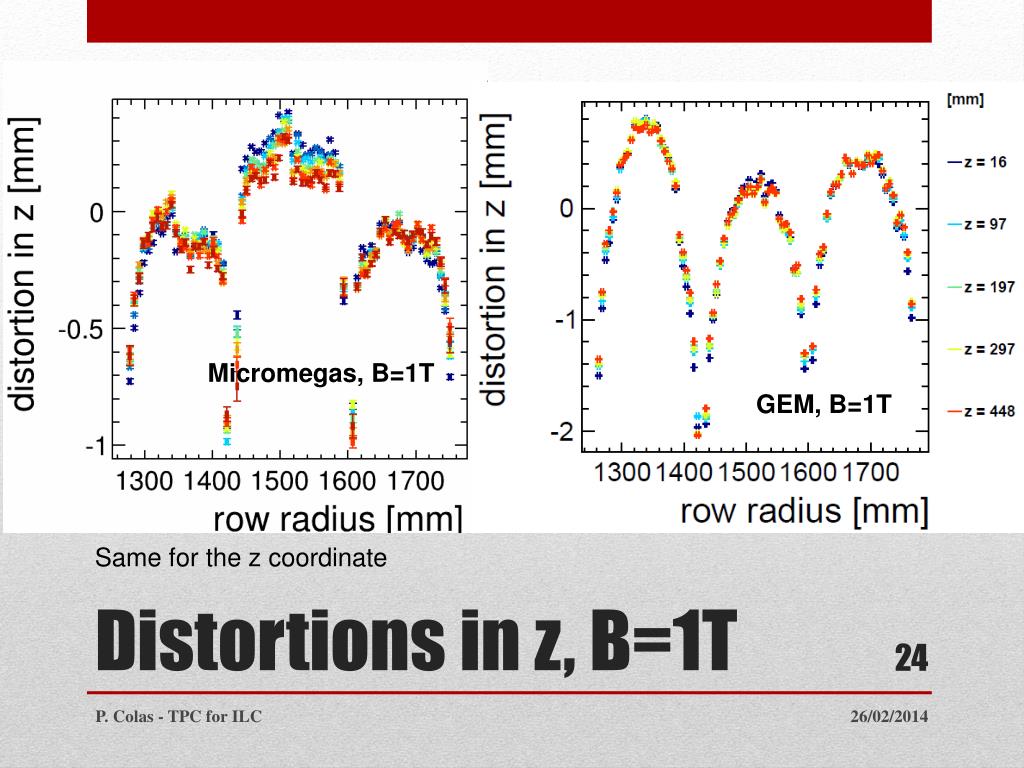 distortion in z [mm]

0

-0.5

-1

Micromegas, B=1T

1300 1400 1500 1600 1700

row radius [mm]

distortion in z [mm]

0

-1

-2

GEM, B=1T

1300 1400 1500 1600 1700

row radius [mm]

[mm]

z = 16

z = 97

z = 197

z = 297

z = 448

Same for the z coordinate

Distortions in z, B=1T

24

P. Colas - TPC for ILC

26/02/2014